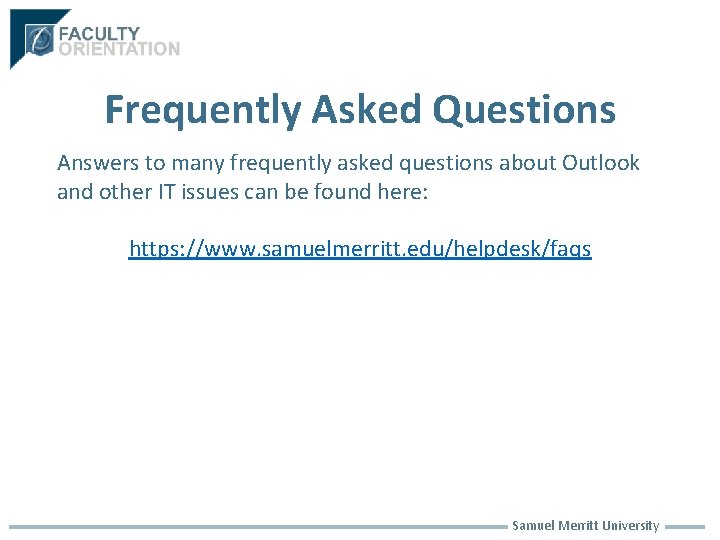 FACULTY
ORIENTATION

Frequently Asked Questions

Answers to many frequently asked questions about Outlook and other IT issues can be found here:

https://www.samuelmerritt.edu/helpdesk/faqs

Samuel Merritt University